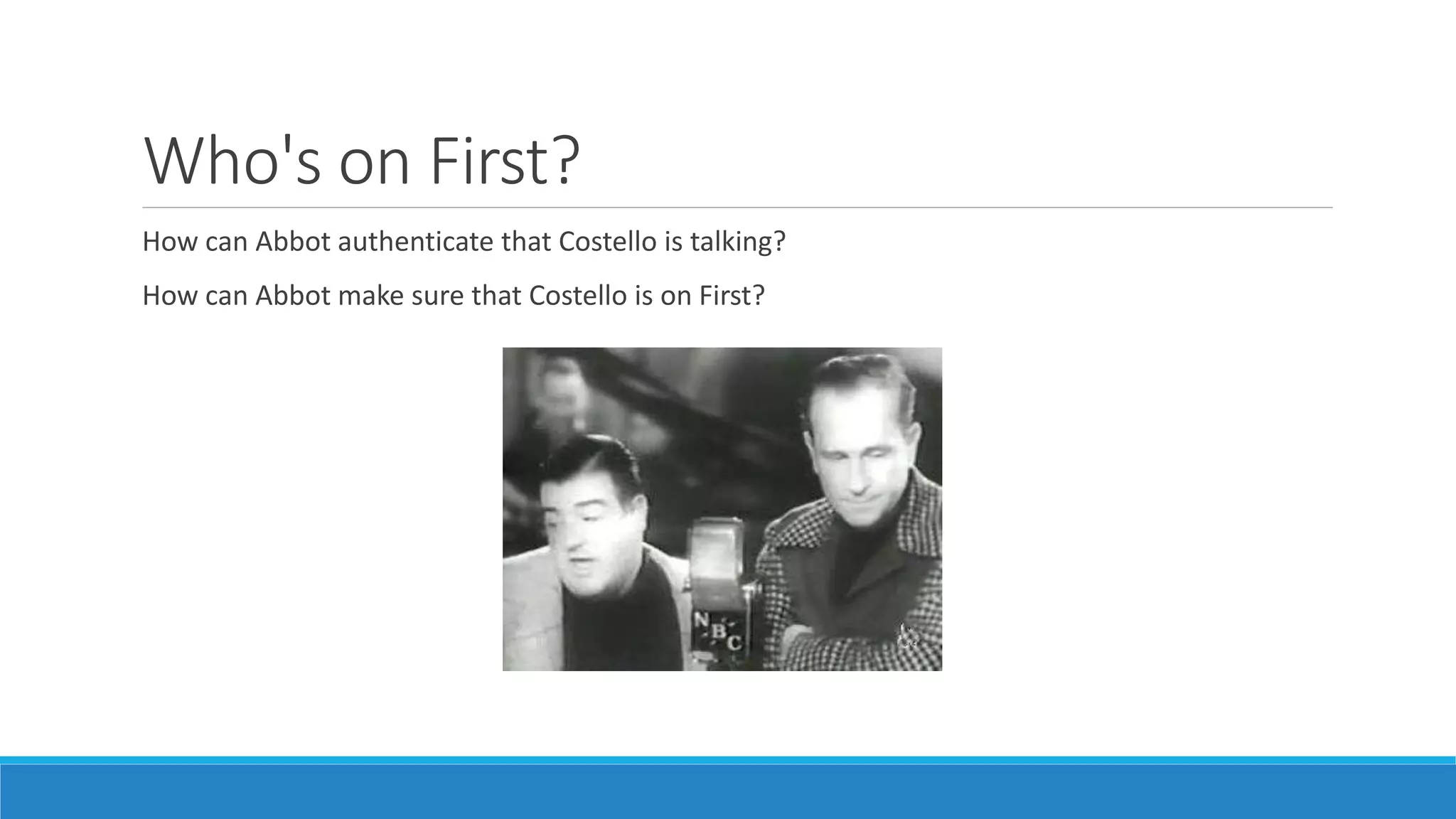 Who's on First?

How can Abbot authenticate that Costello is talking?

How can Abbot make sure that Costello is on First?

NBC